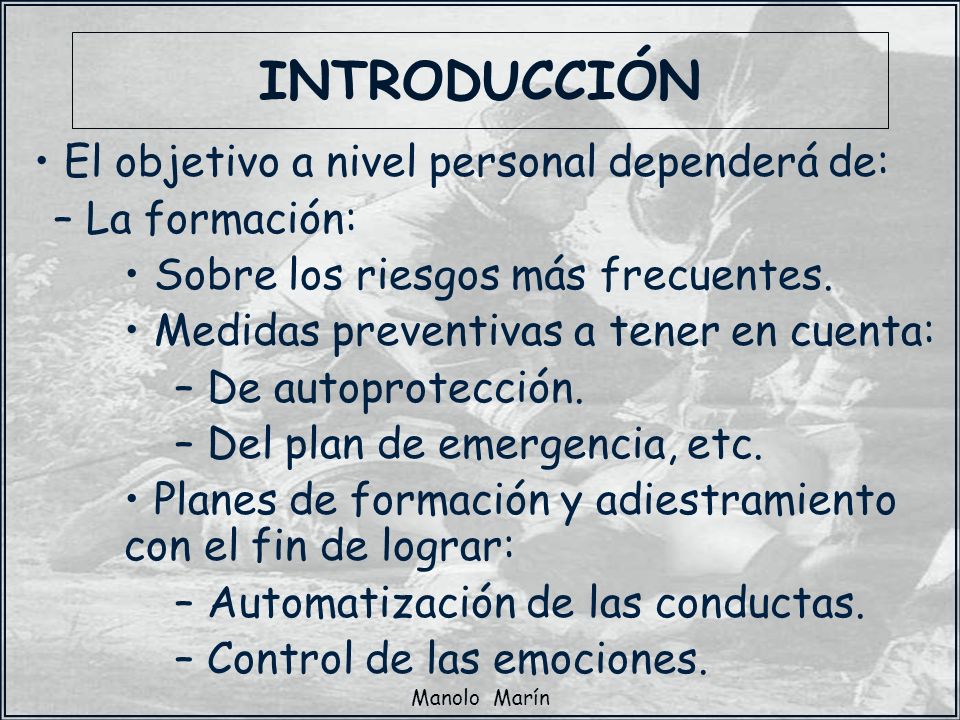 INTRODUCCIÓN

• El objetivo a nivel personal dependerá de:

– La formación:

• Sobre los riesgos más frecuentes.

• Medidas preventivas a tener en cuenta:

– De autoprotección.

– Del plan de emergencia, etc.

• Planes de formación y adiestramiento con el fin de lograr:

– Automatización de las conductas.

– Control de las emociones.

Manolo Marín